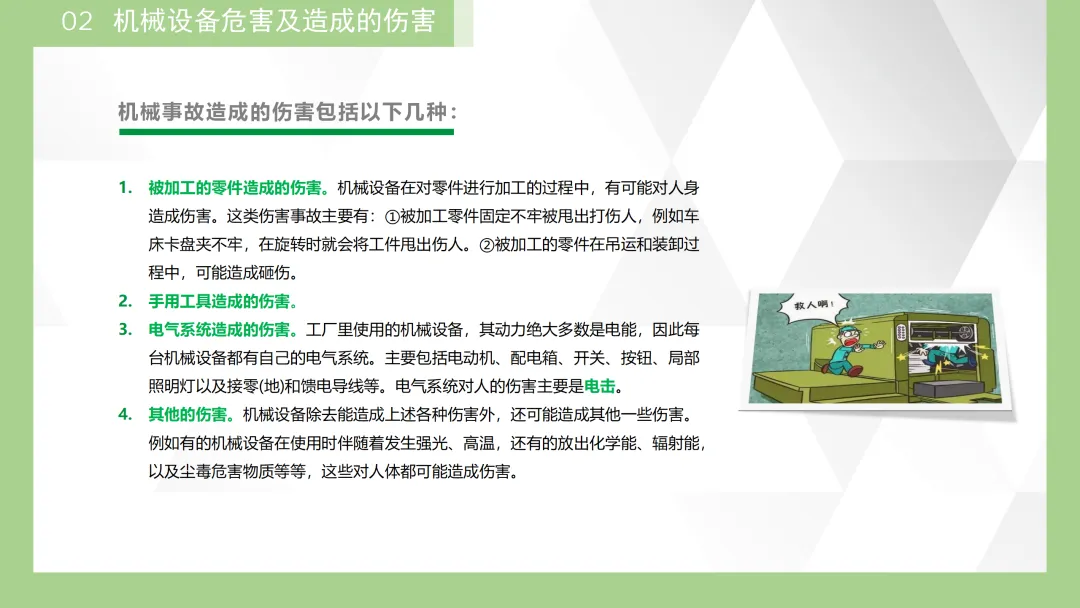 02 机械设备危害及造成的伤害

机械事故造成的伤害包括以下几种：

1. 被加工的零件造成的伤害。机械设备在对零件进行加工的过程中，有可能对人身造成伤害。这类伤害事故主要有：①被加工零件固定不牢被甩出打伤人，例如车床卡盘夹不牢，在旋转时就会将工件甩出伤人。②被加工的零件在吊运和装卸过程中，可能造成砸伤。

2. 手用工具造成的伤害。

3. 电气系统造成的伤害。工厂里使用的机械设备，其动力绝大多数是电能，因此每台机械设备都有自己的电气系统。主要包括电动机、配电箱、开关、按钮、局部照明灯以及接零(地)和馈电导线等。电气系统对人的伤害主要是电击。

4. 其他的伤害。机械设备除去能造成上述各种伤害外，还可能造成其他一些伤害。例如有的机械设备在使用时伴随着发生强光、高温，还有的放出化学能、辐射能，以及尘毒危害物质等等，这些对人体都可能造成伤害。

救人啊！